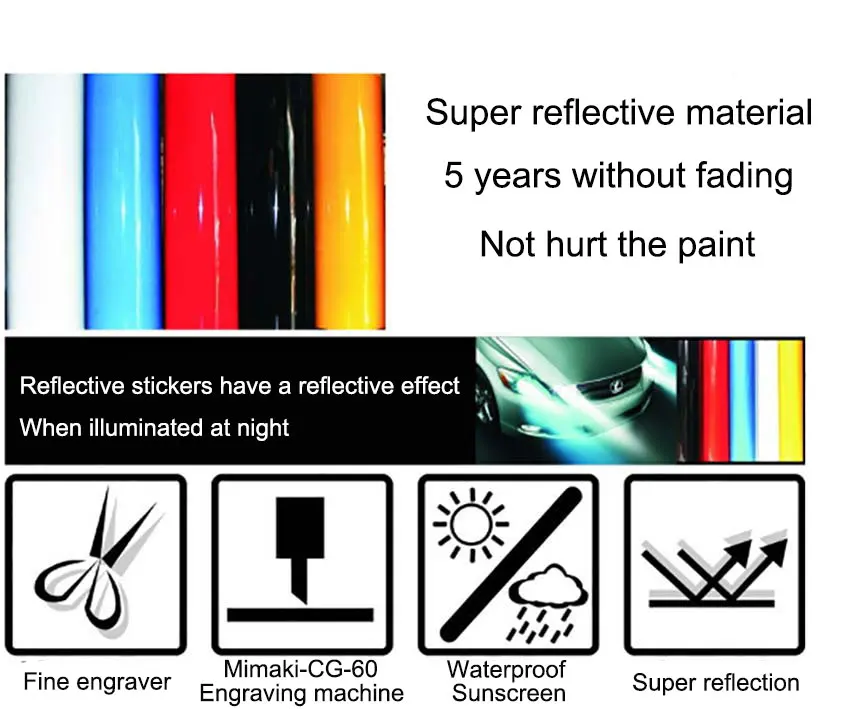 Super reflective material
5 years without fading
Not hurt the paint

Reflective stickers have a reflective effect
When illuminated at night

Fine engraver

Mimaki-CG-60
Engraving machine

Waterproof
Sunscreen

Super reflection